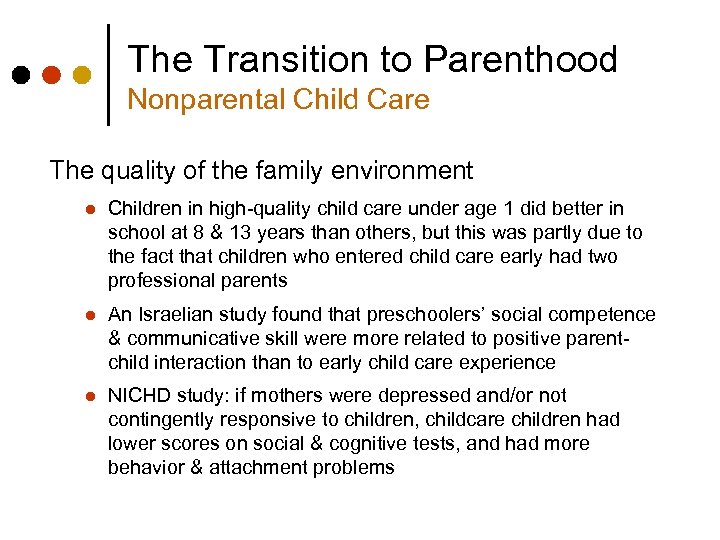 The Transition to Parenthood
Nonparental Child Care

The quality of the family environment

- Children in high-quality child care under age 1 did better in school at 8 & 13 years than others, but this was partly due to the fact that children who entered child care early had two professional parents
- An Israelian study found that preschoolers' social competence & communicative skill were more related to positive parent-child interaction than to early child care experience
- NICHD study: if mothers were depressed and/or not contingently responsive to children, childcare children had lower scores on social & cognitive tests, and had more behavior & attachment problems